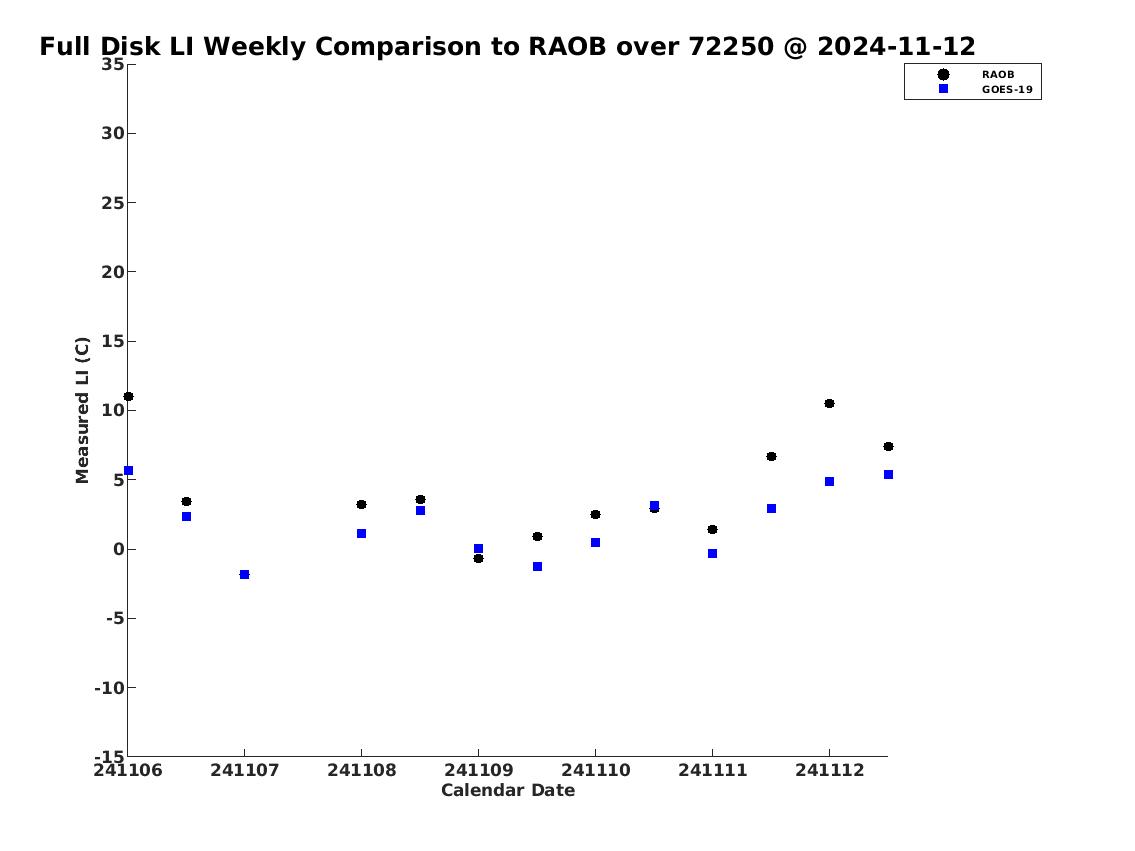 Full Disk LI Weekly Comparison to RAOB over 72250 @ 2024-11-12

RAOB
GOES-19

Measured LI (C)

35
30
25
20
15
10
5
0
-5
-10
-15

241106
241107
241108
241109
241110
241111
241112

Calendar Date